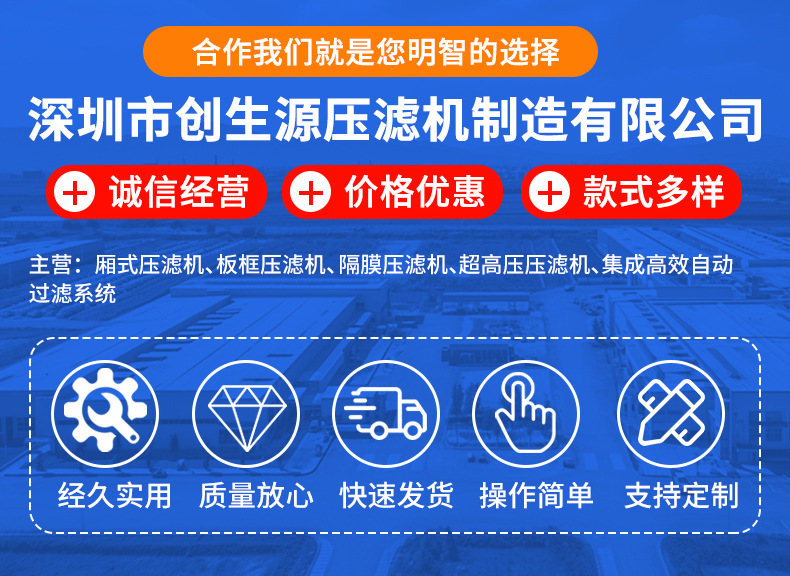 合作我们就是您明智的选择

深圳市创生源压滤机制造有限公司

诚信经营　价格优惠　款式多样

主营：厢式压滤机、板框压滤机、隔膜压滤机、超高压压滤机、集成高效自动过滤系统

经久实用　质量放心　快速发货　操作简单　支持定制